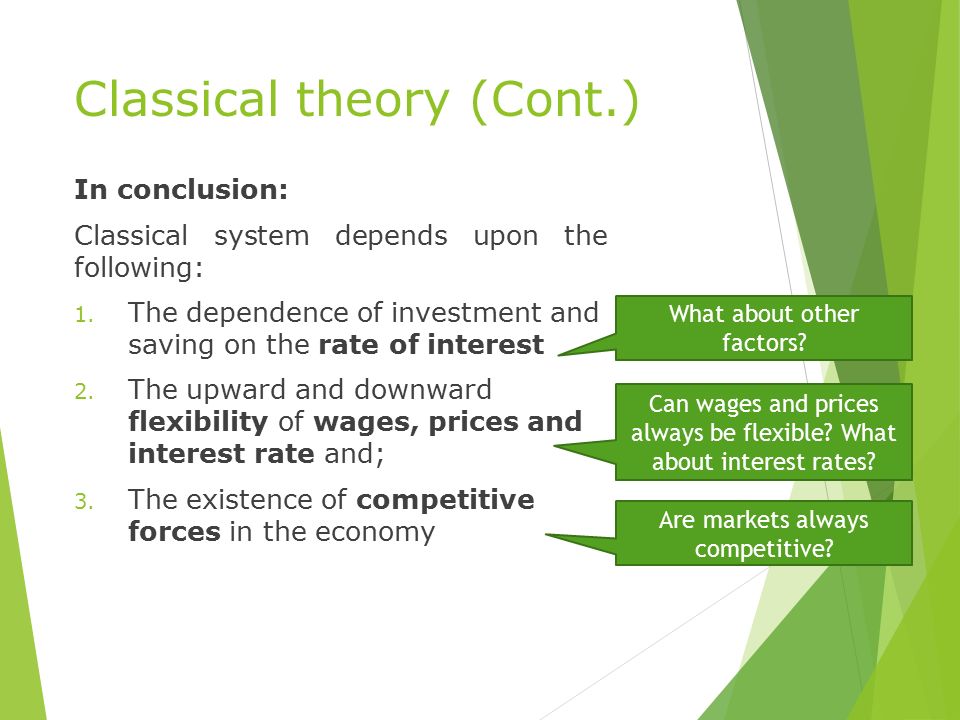 Classical theory (Cont.)

In conclusion:

Classical system depends upon the following:

1. The dependence of investment and saving on the rate of interest

2. The upward and downward flexibility of wages, prices and interest rate and;

3. The existence of competitive forces in the economy

What about other factors?

Can wages and prices always be flexible? What about interest rates?

Are markets always competitive?